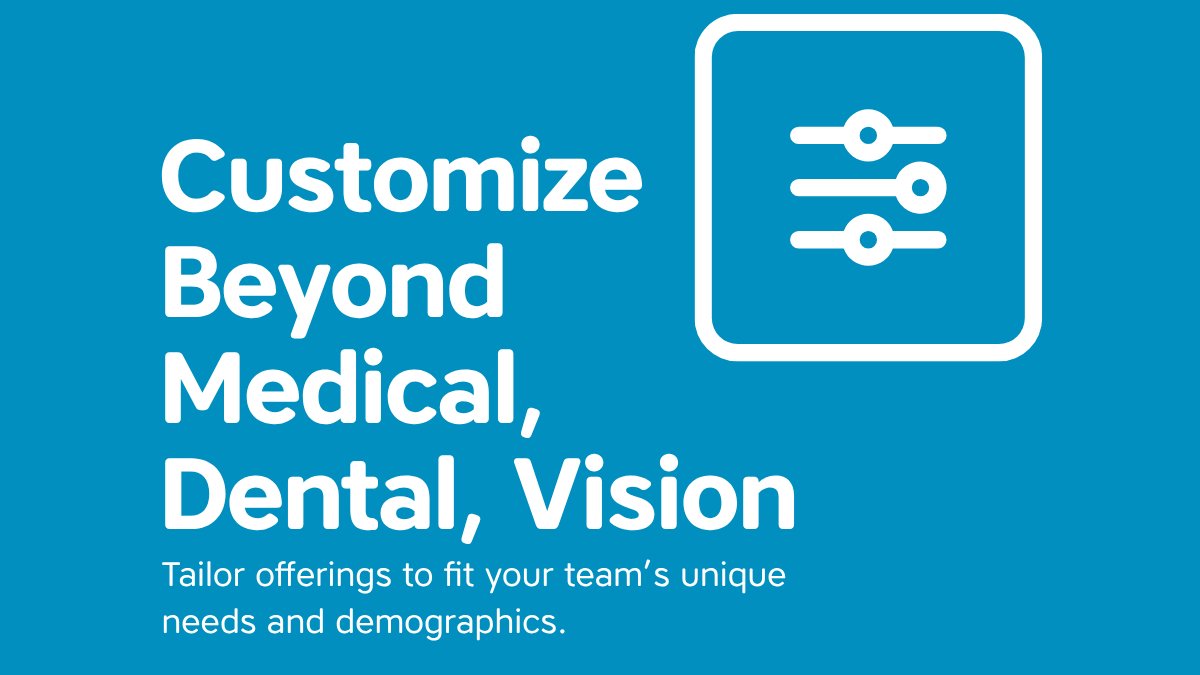 Customize Beyond Medical, Dental, Vision

Tailor offerings to fit your team’s unique needs and demographics.